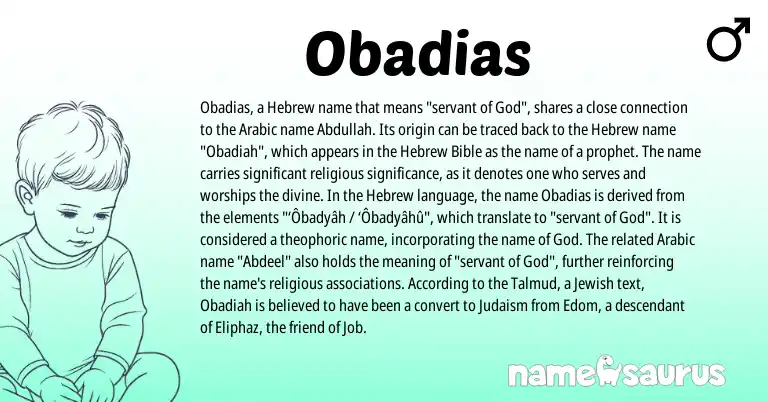 Obadias

♂

Obadias, a Hebrew name that means "servant of God", shares a close connection to the Arabic name Abdullah. Its origin can be traced back to the Hebrew name "Obadiah", which appears in the Hebrew Bible as the name of a prophet. The name carries significant religious significance, as it denotes one who serves and worships the divine. In the Hebrew language, the name Obadias is derived from the elements "'Ôbadyâh / 'Ôbadyâhû", which translate to "servant of God". It is considered a theophoric name, incorporating the name of God. The related Arabic name "Abdeel" also holds the meaning of "servant of God", further reinforcing the name's religious associations. According to the Talmud, a Jewish text, Obadiah is believed to have been a convert to Judaism from Edom, a descendant of Eliphaz, the friend of Job.

namesaurus